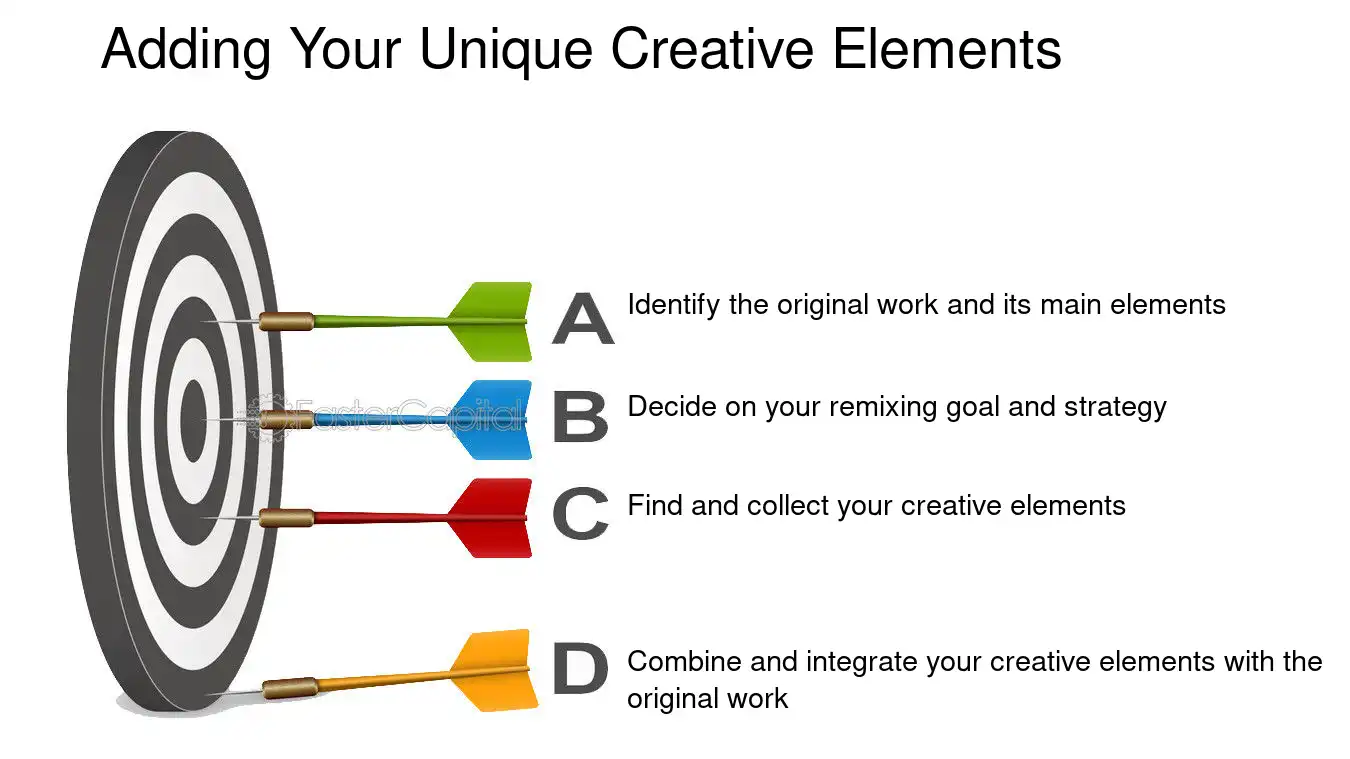 Adding Your Unique Creative Elements

A Identify the original work and its main elements

B Decide on your remixing goal and strategy

C Find and collect your creative elements

D Combine and integrate your creative elements with the original work

FasterCapital